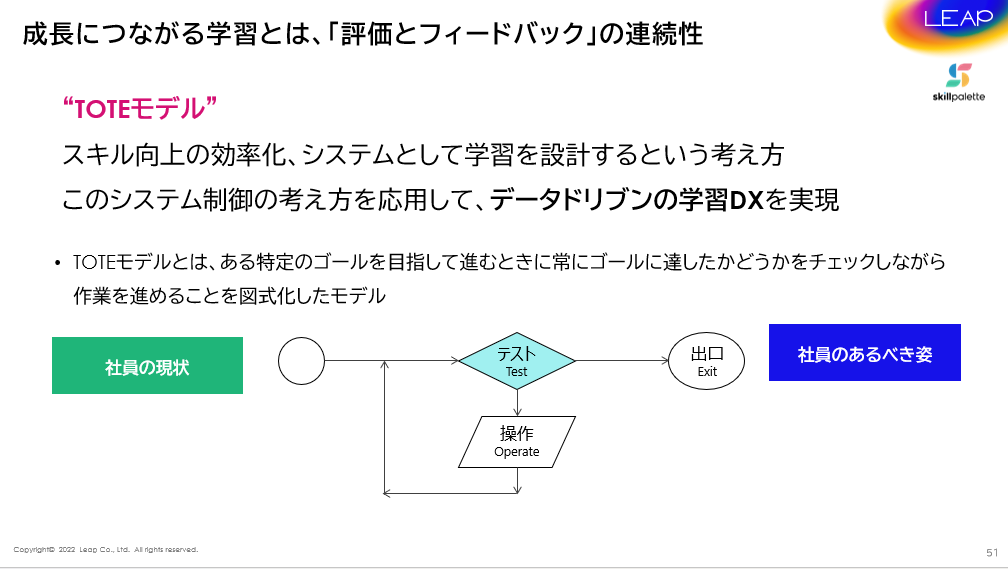 成長につながる学習とは、「評価とフィードバック」の連続性

LEAP

skillpalette

“TOTEモデル”

スキル向上の効率化、システムとして学習を設計するという考え方

このシステム制御の考え方を応用して、データドリブンの学習DXを実現

• TOTEモデルとは、ある特定のゴールを目指して進むときに常にゴールに達したかどうかをチェックしながら作業を進めることを図式化したモデル

社員の現状

テスト
Test

出口
Exit

社員のあるべき姿

操作
Operate

Copyright© 2022 Leap Co., Ltd. All rights reserved.

51